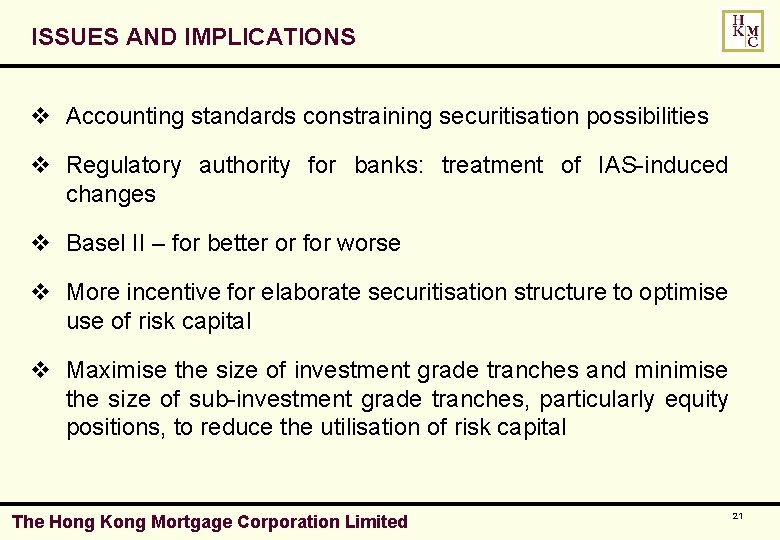 ISSUES AND IMPLICATIONS

H
K M
C

❖ Accounting standards constraining securitisation possibilities

❖ Regulatory authority for banks: treatment of IAS-induced changes

❖ Basel II – for better or for worse

❖ More incentive for elaborate securitisation structure to optimise use of risk capital

❖ Maximise the size of investment grade tranches and minimise the size of sub-investment grade tranches, particularly equity positions, to reduce the utilisation of risk capital

The Hong Kong Mortgage Corporation Limited

21